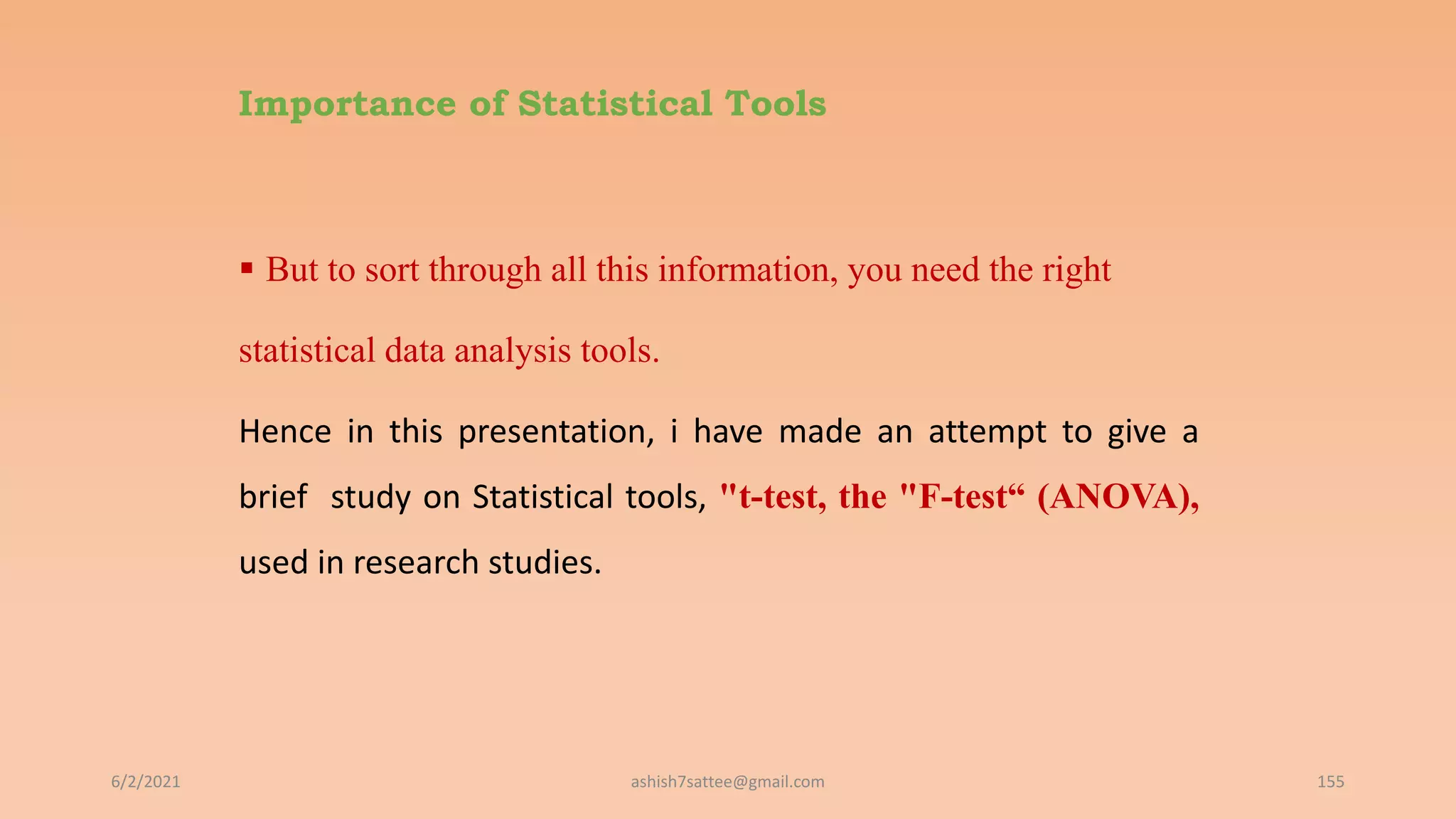 Importance of Statistical Tools

▪ But to sort through all this information, you need the right statistical data analysis tools.

Hence in this presentation, i have made an attempt to give a brief study on Statistical tools, "t-test, the "F-test“ (ANOVA), used in research studies.

6/2/2021

ashish7sattee@gmail.com

155